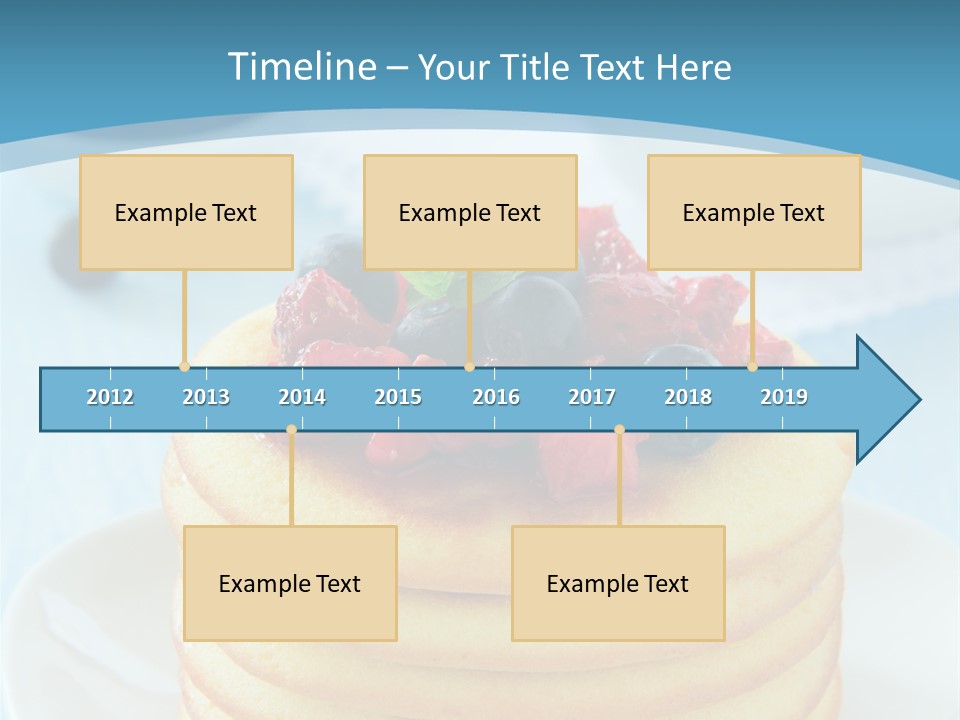 Timeline – Your Title Text Here

Example Text

Example Text

Example Text

2012 2013 2014 2015 2016 2017 2018 2019

Example Text

Example Text